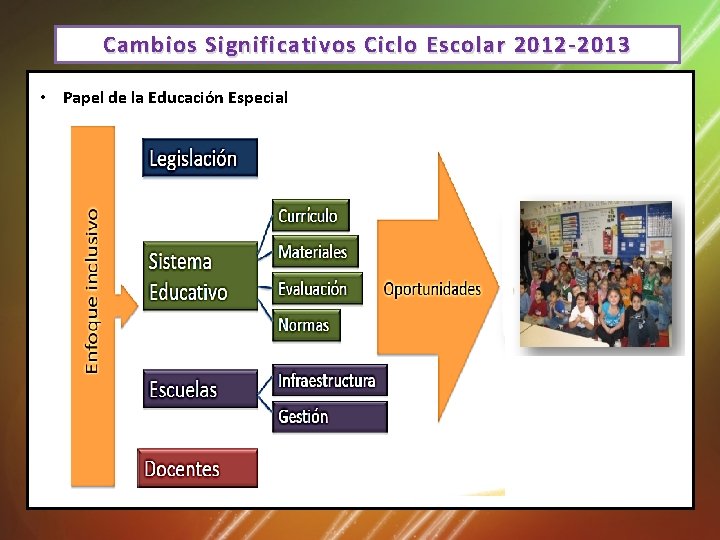 Cambios Significativos Ciclo Escolar 2012-2013

• Papel de la Educación Especial

Enfoque inclusivo

Legislación

Sistema Educativo

Currículo

Materiales

Evaluación

Normas

Escuelas

Infraestructura

Gestión

Docentes

Oportunidades